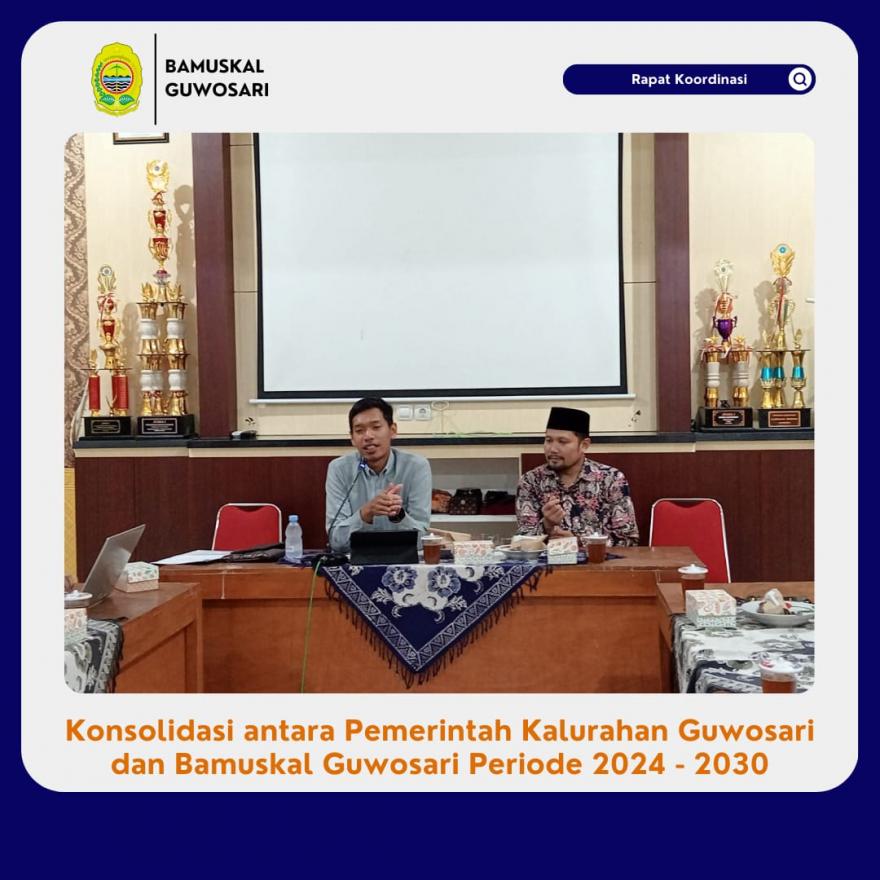 BAMUSKAL
GUWOSARI

Rapat Koordinasi

Konsolidasi antara Pemerintah Kalurahan Guwosari dan Bamuskal Guwosari Periode 2024 - 2030